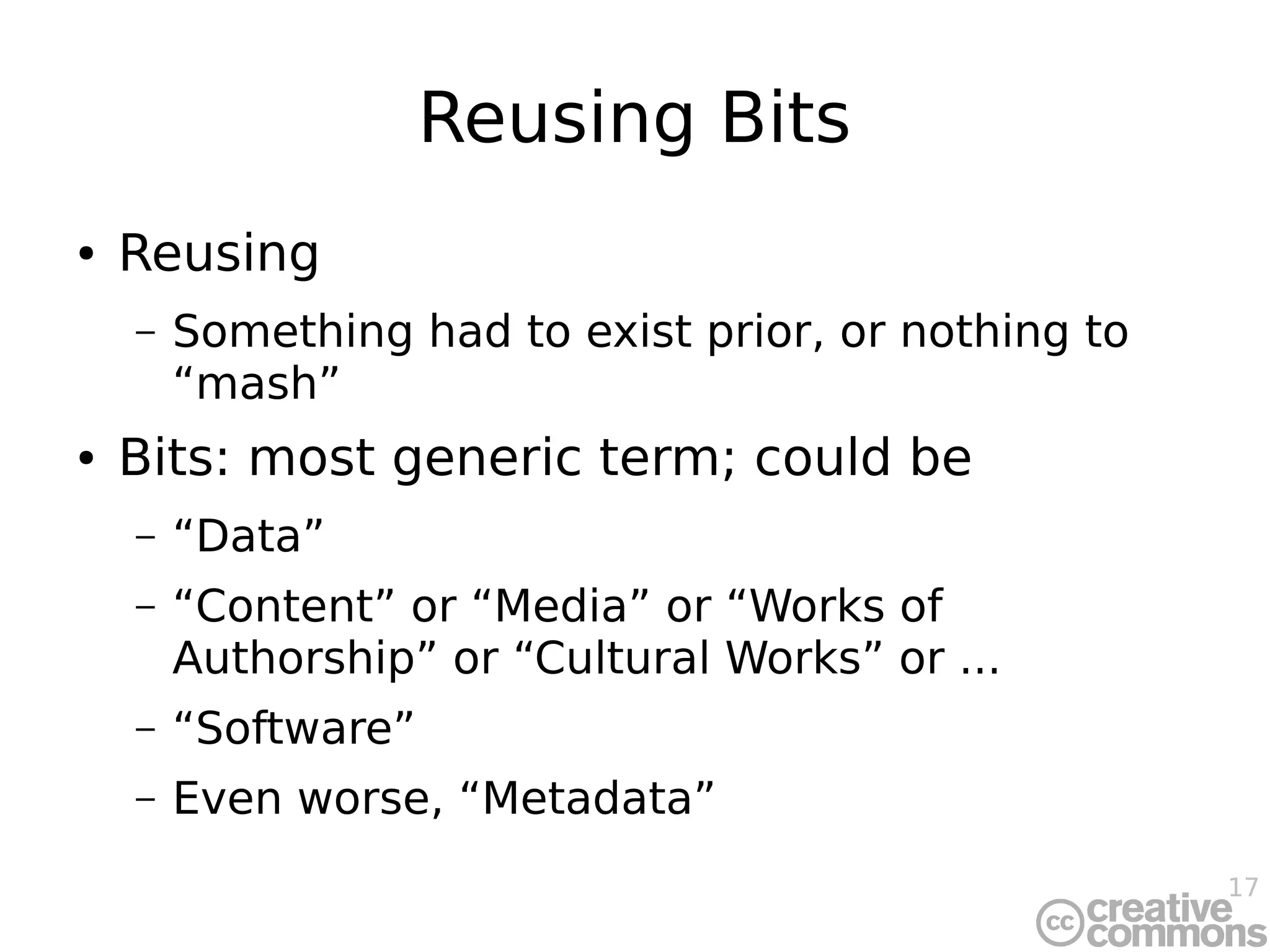 Reusing Bits

• Reusing
– Something had to exist prior, or nothing to “mash”

• Bits: most generic term; could be
– “Data”
– “Content” or “Media” or “Works of Authorship” or “Cultural Works” or ...
– “Software”
– Even worse, “Metadata”

17

cc creative commons